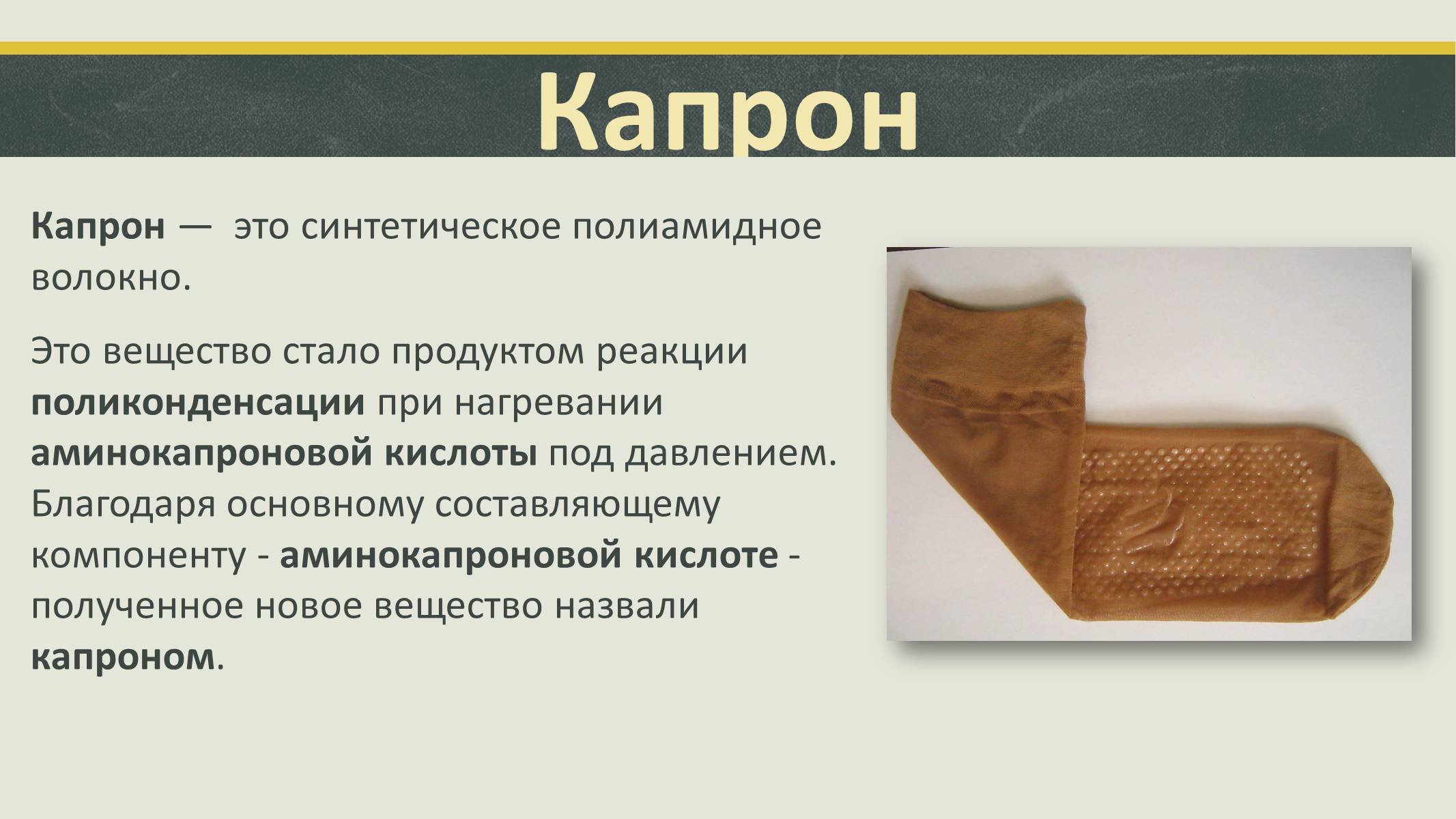 Капрон

Капрон — это синтетическое полиамидное волокно.

Это вещество стало продуктом реакции поликонденсации при нагревании аминокапроновой кислоты под давлением. Благодаря основному составляющему компоненту - аминокапроновой кислоте - полученное новое вещество назвали капроном.